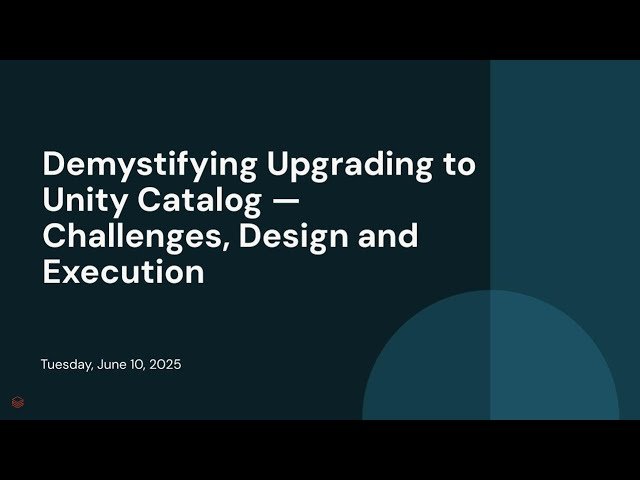 Demystifying Upgrading to Unity Catalog — Challenges, Design and Execution

Tuesday, June 10, 2025